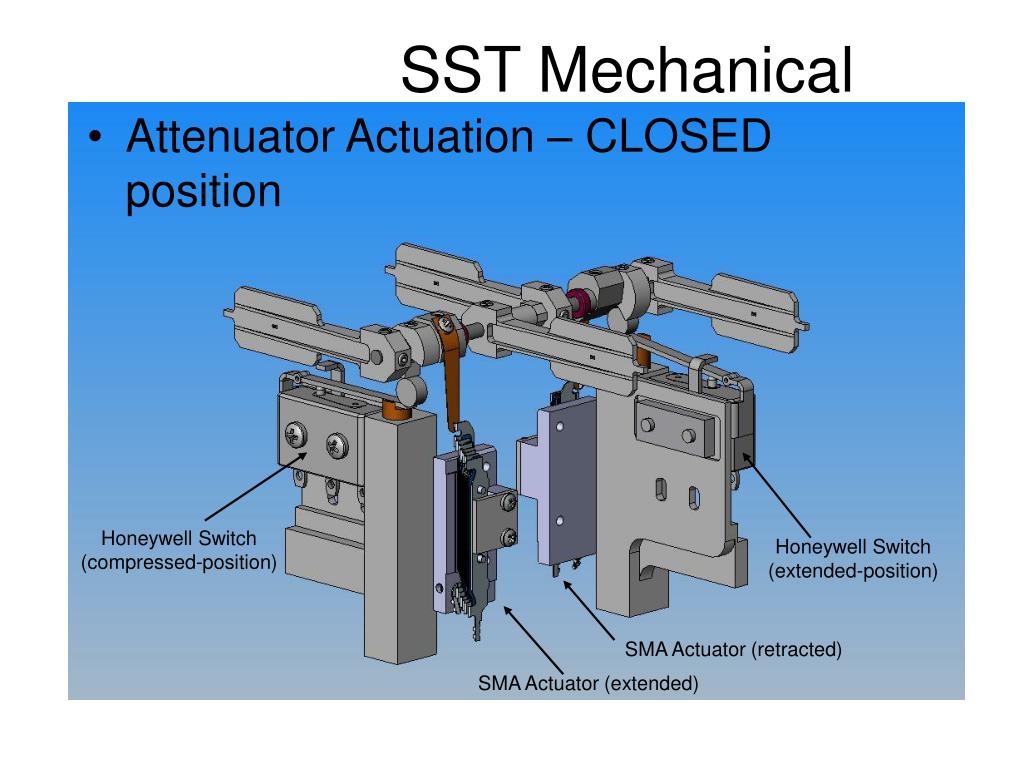 SST Mechanical

• Attenuator Actuation – CLOSED position

Honeywell Switch (compressed-position)

Honeywell Switch (extended-position)

SMA Actuator (retracted)

SMA Actuator (extended)